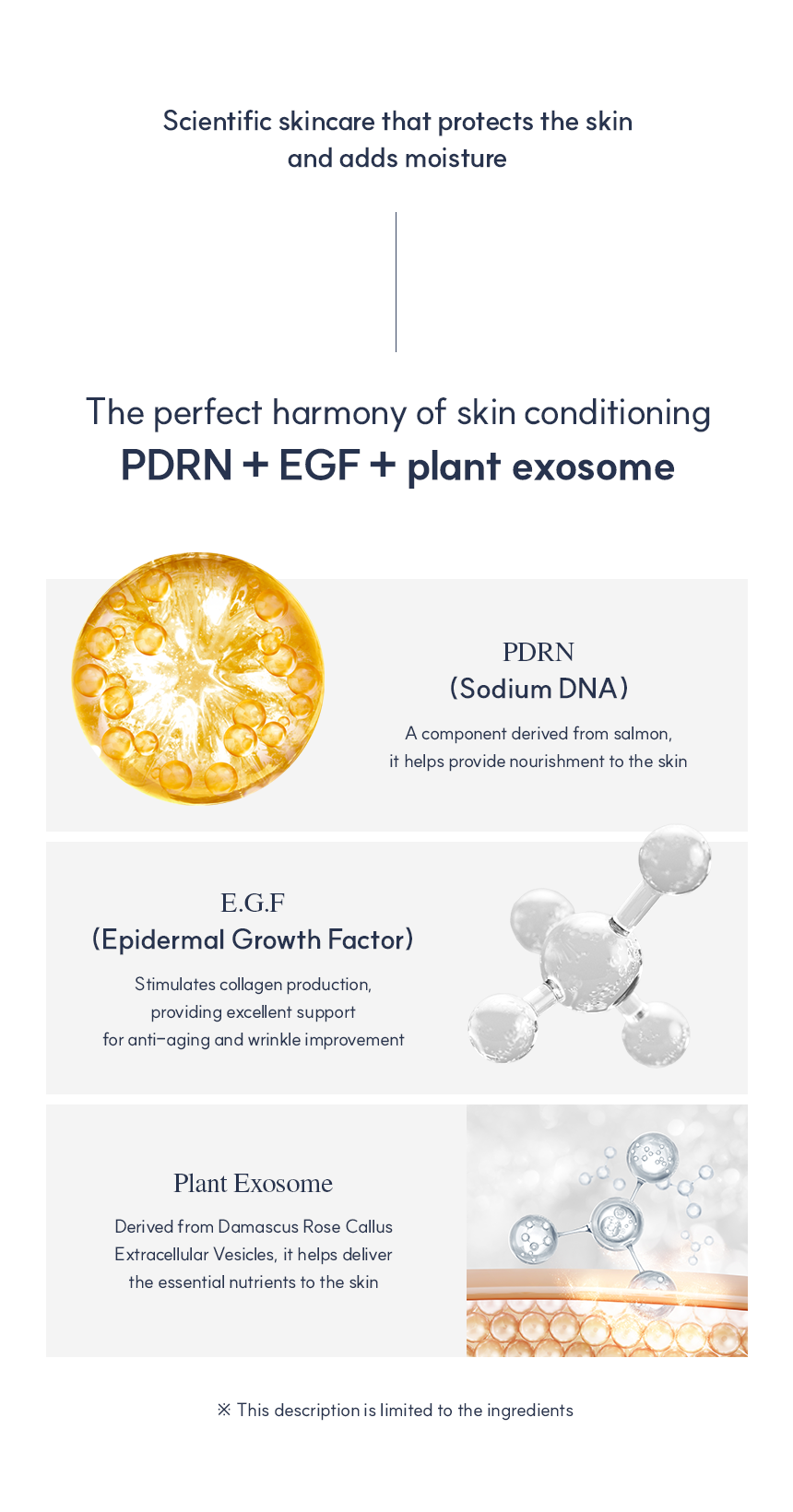 Scientific skincare that protects the skin and adds moisture

The perfect harmony of skin conditioning
PDRN + EGF + plant exosome

PDRN
(Sodium DNA)

A component derived from salmon, it helps provide nourishment to the skin

E.G.F
(Epidermal Growth Factor)

Stimulates collagen production, providing excellent support for anti-aging and wrinkle improvement

Plant Exosome

Derived from Damascus Rose Callus Extracellular Vesicles, it helps deliver the essential nutrients to the skin

※ This description is limited to the ingredients